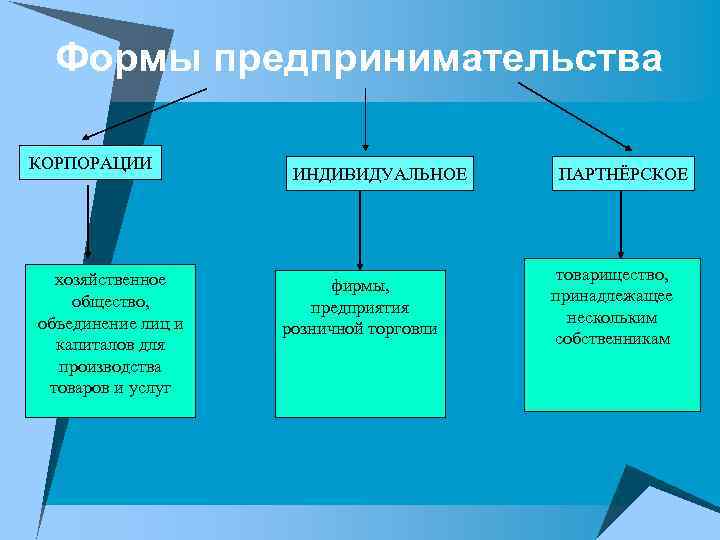 Формы предпринимательства

КОРПОРАЦИИ

ИНДИВИДУАЛЬНОЕ

ПАРТНЁРСКОЕ

хозяйственное общество, объединение лиц и капиталов для производства товаров и услуг

фирмы, предприятия розничной торговли

товарищество, принадлежащее нескольким собственникам